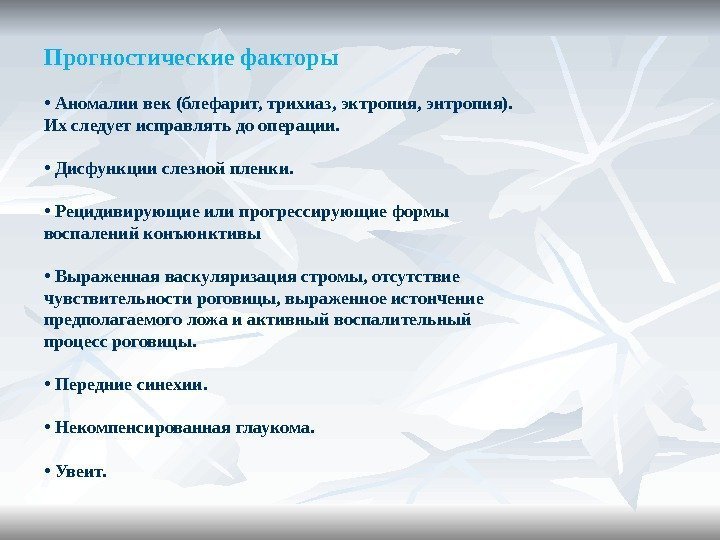 Прогностические факторы

• Аномалии век (блефарит, трихиаз, эктропия, энтропия). Их следует исправлять до операции.

• Дисфункции слезной пленки.

• Рецидивирующие или прогрессирующие формы воспалений конъюнктивы

• Выраженная васкуляризация стромы, отсутствие чувствительности роговицы, выраженное истончение предполагаемого ложа и активный воспалительный процесс роговицы.

• Передние синехии.

• Некомпенсированная глаукома.

• Увеит.